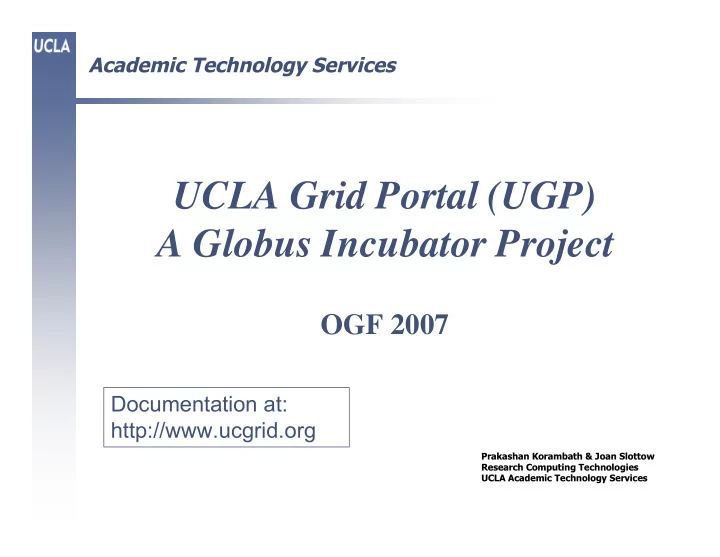 UCLA

Academic Technology Services

UCLA Grid Portal (UGP)
A Globus Incubator Project

OGF 2007

Documentation at:
http://www.ucgrid.org

Prakashan Korambath & Joan Slottow
Research Computing Technologies
UCLA Academic Technology Services